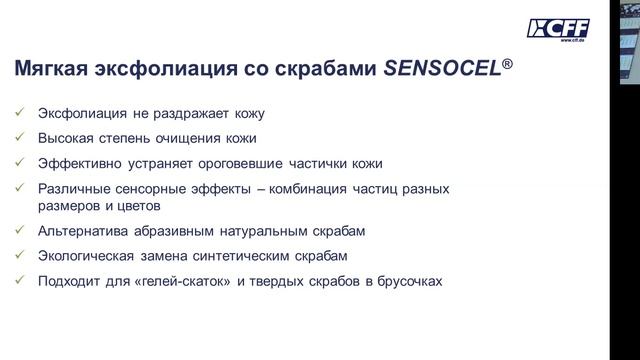 CFF
www.cff.de

Мягкая эксфолиация со скрабами SENSOCEL®

✓ Эксфолиация не раздражает кожу
✓ Высокая степень очищения кожи
✓ Эффективно устраняет ороговевшие частички кожи
✓ Различные сенсорные эффекты – комбинация частиц разных размеров и цветов
✓ Альтернатива абразивным натуральным скрабам
✓ Экологическая замена синтетическим скрабам
✓ Подходит для «гелей-скаток» и твердых скрабов в брусочках